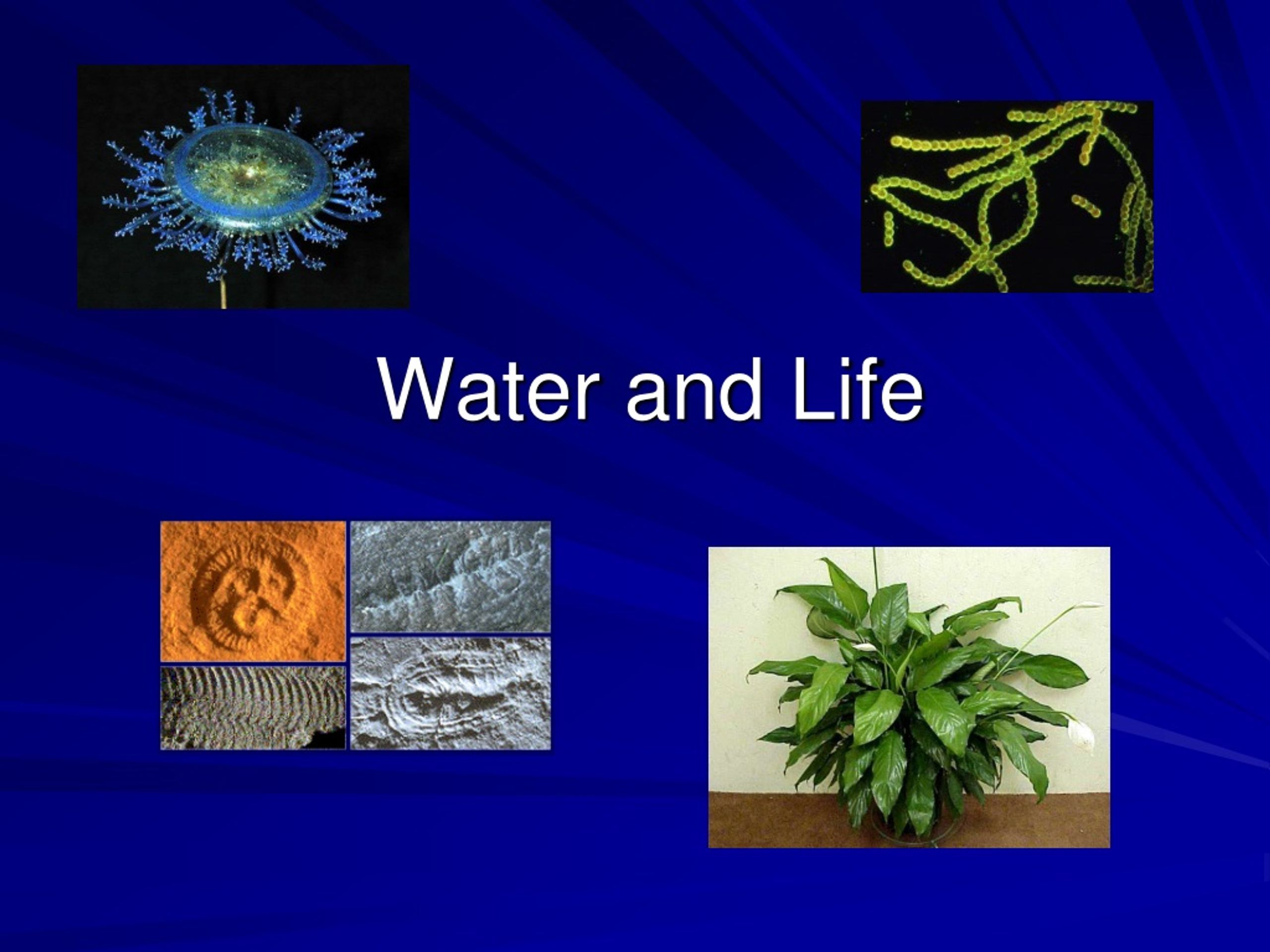 Water and Life